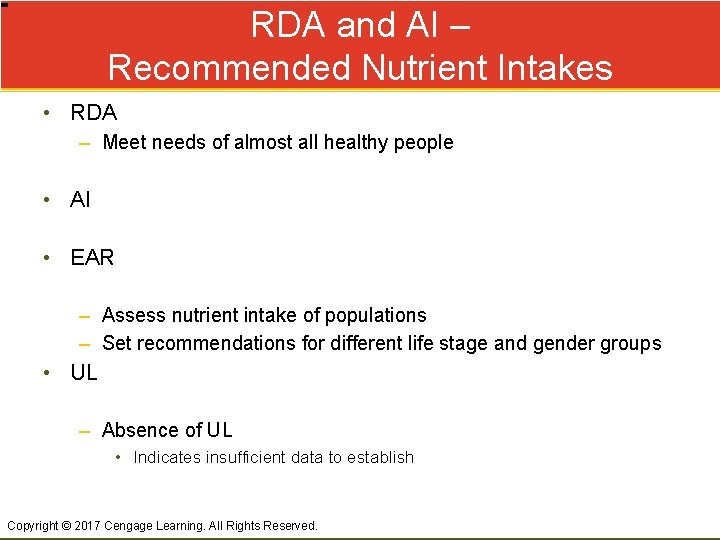 RDA and AI – Recommended Nutrient Intakes

• RDA
– Meet needs of almost all healthy people

• AI

• EAR

– Assess nutrient intake of populations
– Set recommendations for different life stage and gender groups

• UL

– Absence of UL
• Indicates insufficient data to establish

Copyright © 2017 Cengage Learning. All Rights Reserved.